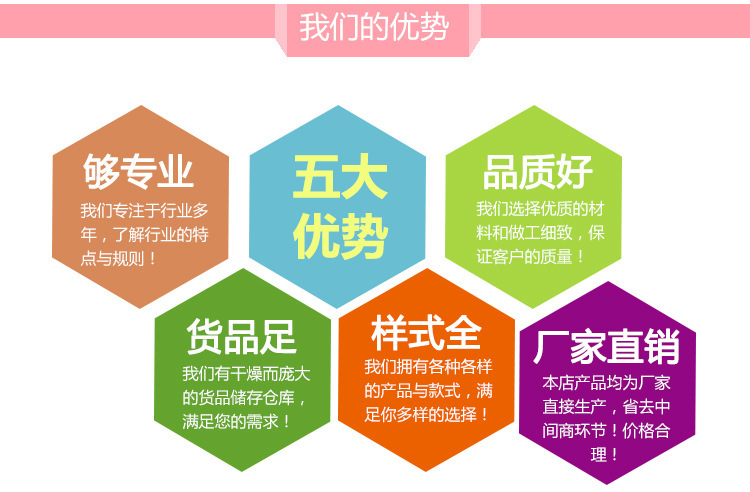 我们的优势

够专业
我们专注于行业多年，了解行业的特点与规则！

五大优势

品质好
我们选择优质的材料和做工细致，保证客户的质量！

货品足
我们有干燥而庞大的货品储存仓库，满足您的需求！

样式全
我们拥有各种各样的产品与款式，满足你多样的选择！

厂家直销
本店产品均为厂家直接生产，省去中间商环节！价格合理！